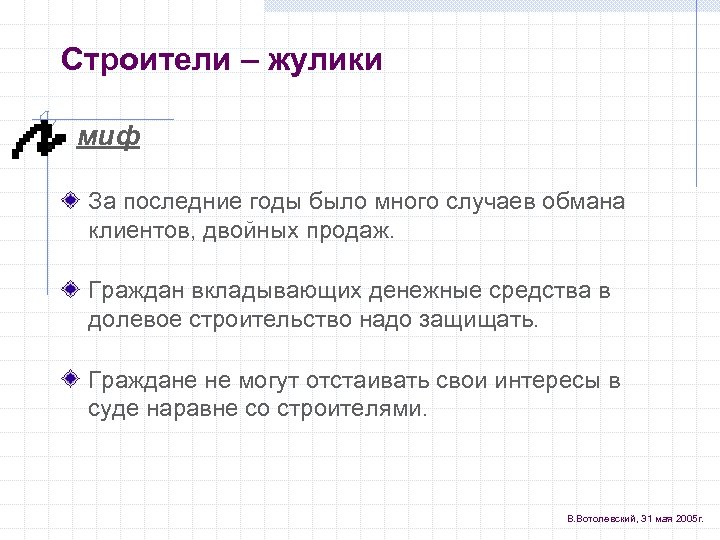 Строители – жулики

миф

За последние годы было много случаев обмана клиентов, двойных продаж.

Граждан вкладывающих денежные средства в долевое строительство надо защищать.

Граждане не могут отстаивать свои интересы в суде наравне со строителями.

В.Вотолевский, 31 мая 2005г.